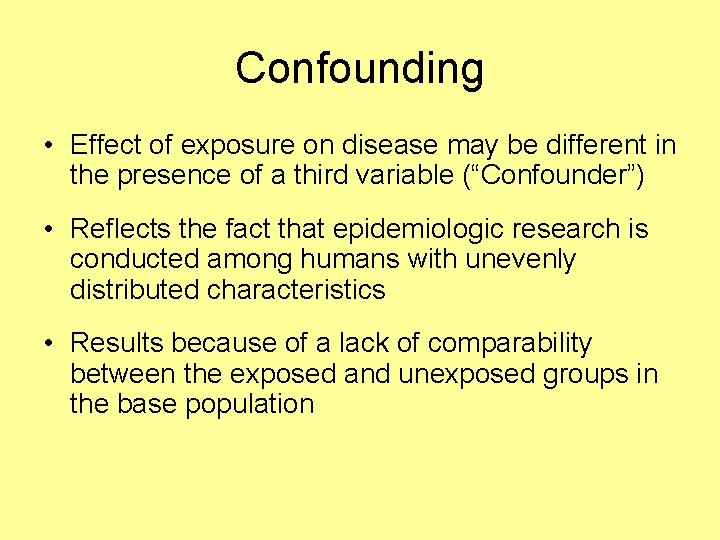 Confounding

• Effect of exposure on disease may be different in the presence of a third variable (“Confounder”)

• Reflects the fact that epidemiologic research is conducted among humans with unevenly distributed characteristics

• Results because of a lack of comparability between the exposed and unexposed groups in the base population